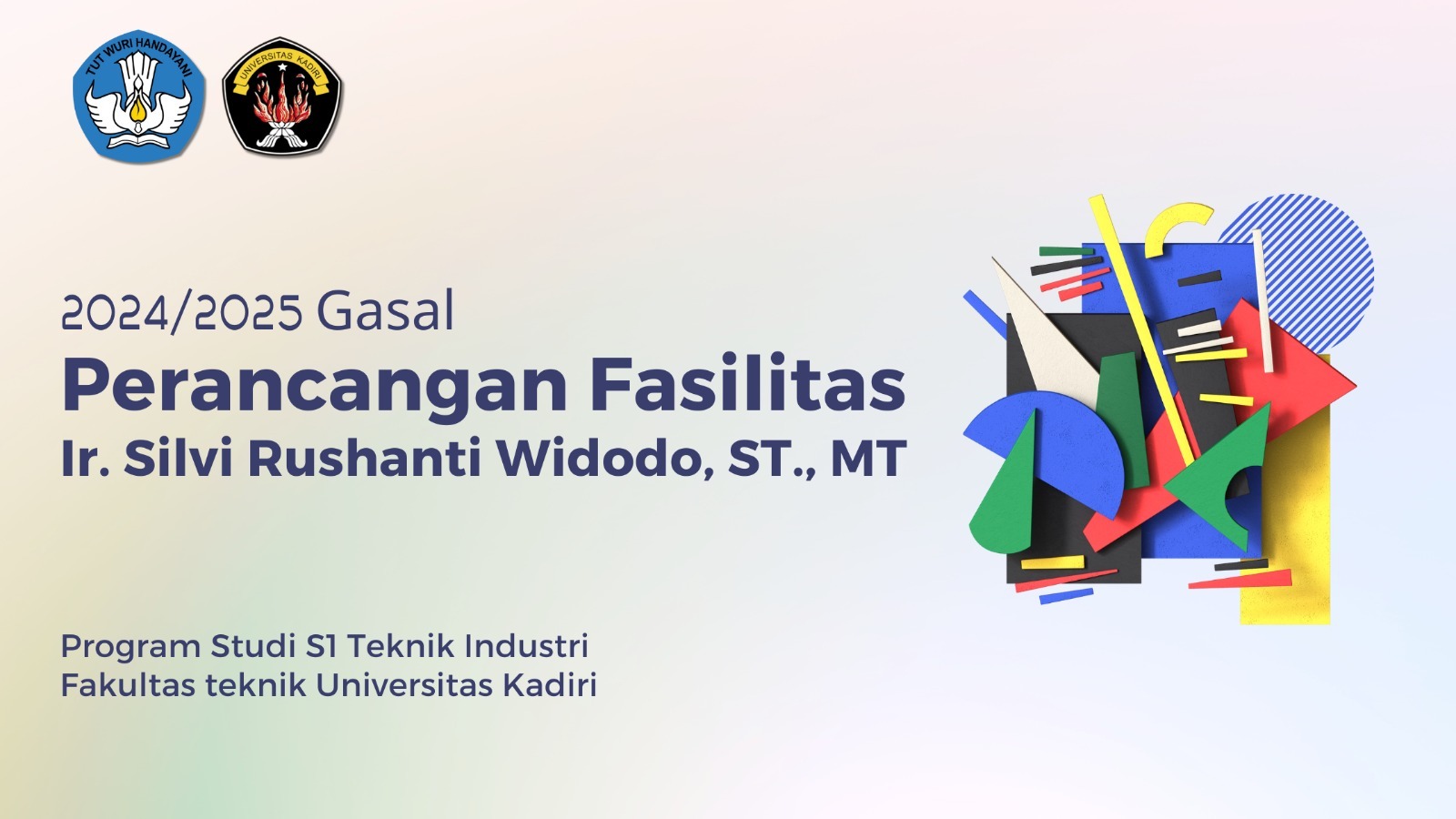 TUT WURI HANDAYANI

UNIVERSITAS KADIRI

2024/2025 Gasal

Perancangan Fasilitas

Ir. Silvi Rushanti Widodo, ST., MT

Program Studi S1 Teknik Industri
Fakultas teknik Universitas Kadiri